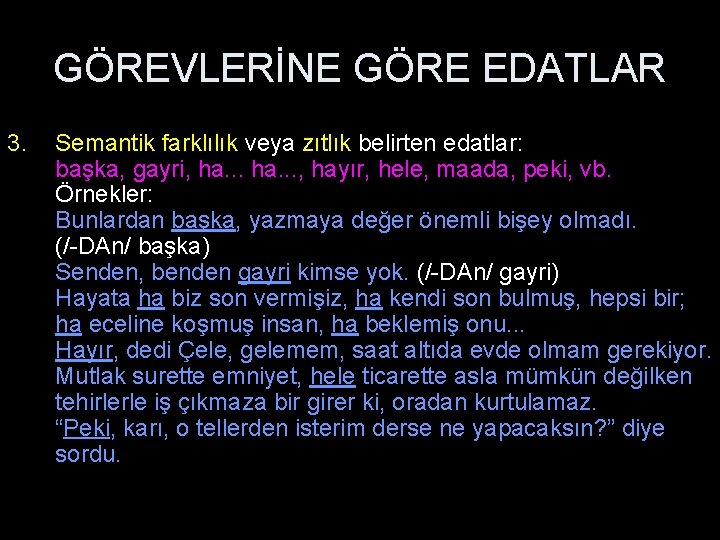 GÖREVLERİNE GÖRE EDATLAR

3. Semantik farklılık veya zıtlık belirten edatlar:
başka, gayri, ha... ha..., hayır, hele, maada, peki, vb.
Örnekler:
Bunlardan başka, yazmaya değer önemli bişey olmadı. (/-DAn/ başka)
Senden, benden gayri kimse yok. (/-DAn/ gayri)
Hayata ha biz son vermişiz, ha kendi son bulmuş, hepsi bir; ha eceline koşmuş insan, ha beklemiş onu...
Hayır, dedi Çele, gelemem, saat altıda evde olmam gerekiyor.
Mutlak surette emniyet, hele ticarette asla mümkün değilken tehirlerle iş çıkmaza bir girer ki, oradan kurtulamaz.
“Peki, karı, o tellerden isterim derse ne yapacaksın?” diye sordu.